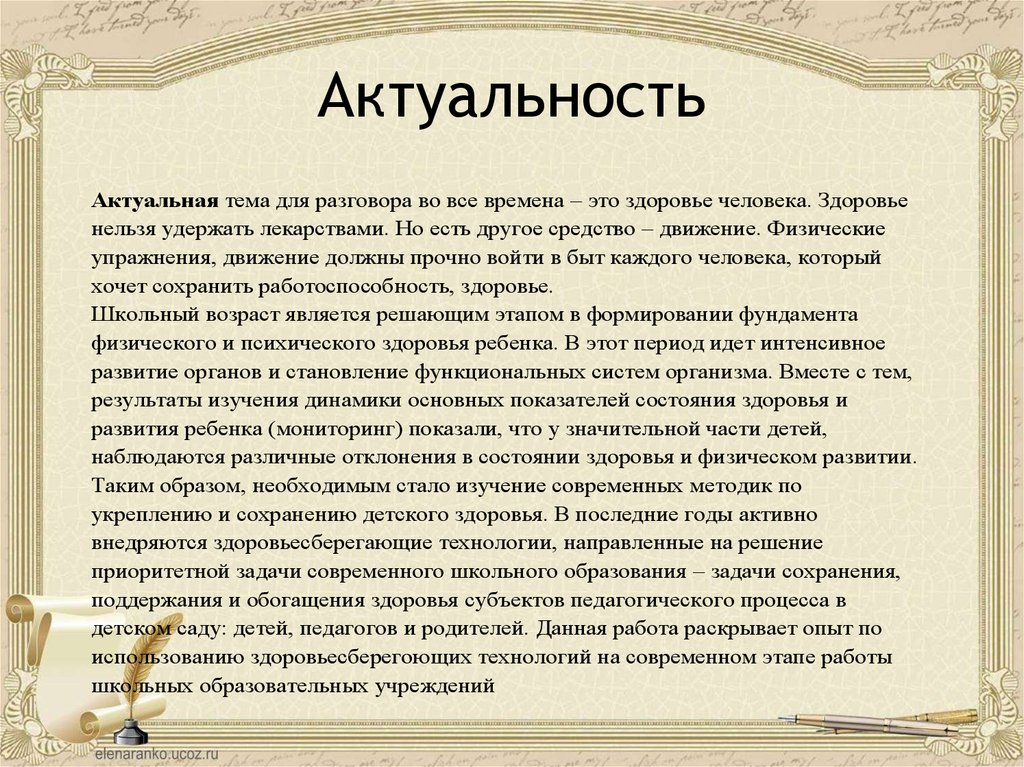 Актуальность

Актуальная тема для разговора во все времена – это здоровье человека. Здоровье нельзя удержать лекарствами. Но есть другое средство – движение. Физические упражнения, движение должны прочно войти в быт каждого человека, который хочет сохранить работоспособность, здоровье.
Школьный возраст является решающим этапом в формировании фундамента физического и психического здоровья ребенка. В этот период идет интенсивное развитие органов и становление функциональных систем организма. Вместе с тем, результаты изучения динамики основных показателей состояния здоровья и развития ребенка (мониторинг) показали, что у значительной части детей, наблюдаются различные отклонения в состоянии здоровья и физическом развитии. Таким образом, необходимым стало изучение современных методик по укреплению и сохранению детского здоровья. В последние годы активно внедряются здоровьесберегающие технологии, направленные на решение приоритетной задачи современного школьного образования – задачи сохранения, поддержания и обогащения здоровья субъектов педагогического процесса в детском саду: детей, педагогов и родителей. Данная работа раскрывает опыт по использованию здоровьесберегоющих технологий на современном этапе работы школьных образовательных учреждений

elenaranko.ucoz.ru